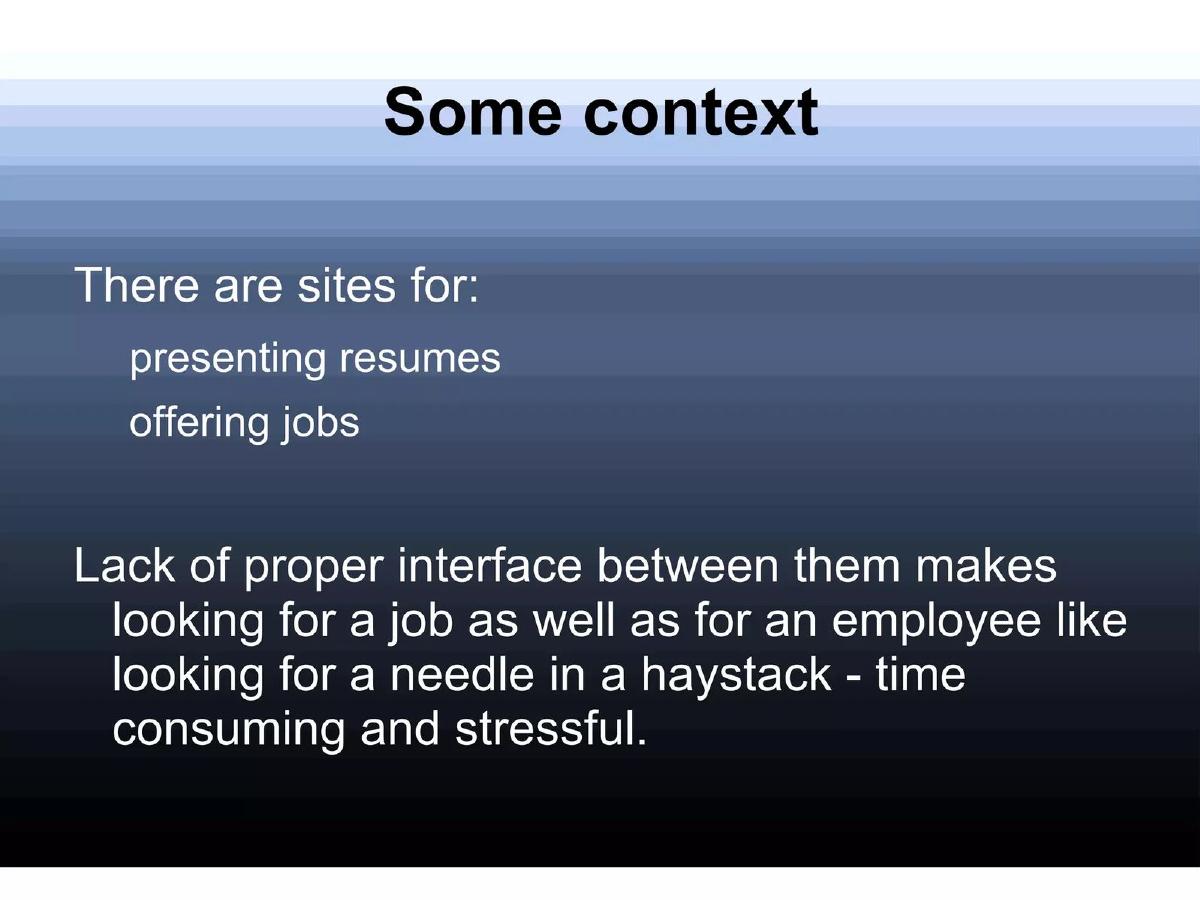 Some context

There are sites for:

presenting resumes

offering jobs

Lack of proper interface between them makes looking for a job as well as for an employee like looking for a needle in a haystack - time consuming and stressful.